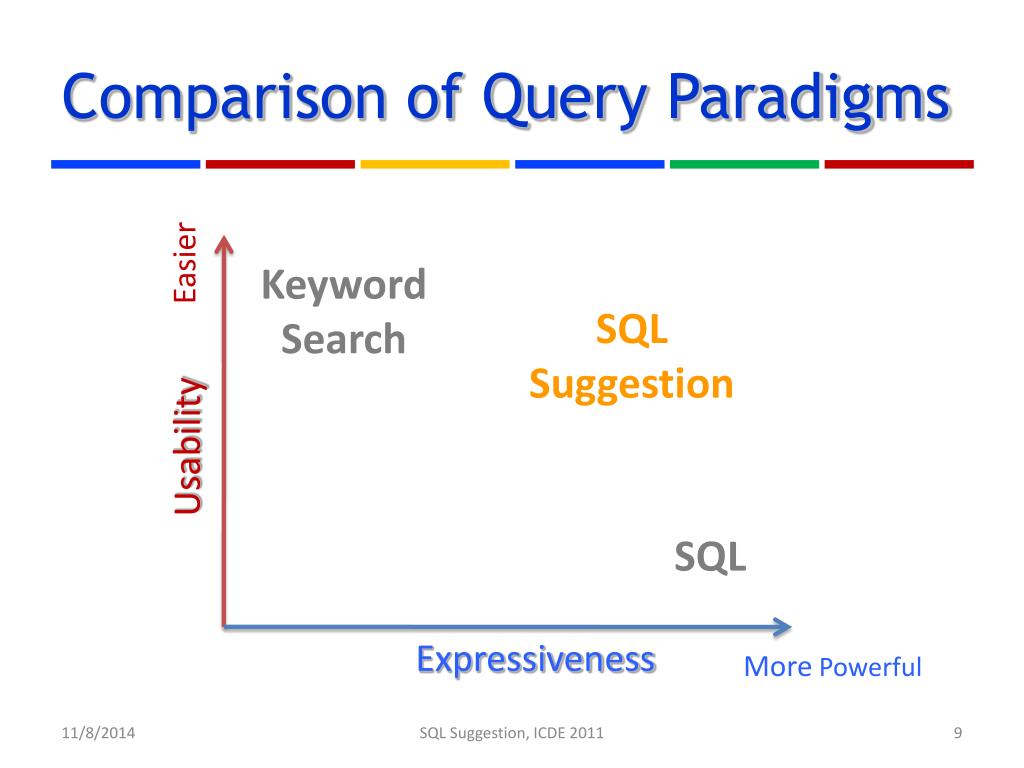 Comparison of Query Paradigms

Easier

Usability

Keyword Search

SQL Suggestion

SQL

Expressiveness

More Powerful

11/8/2014

SQL Suggestion, ICDE 2011

9